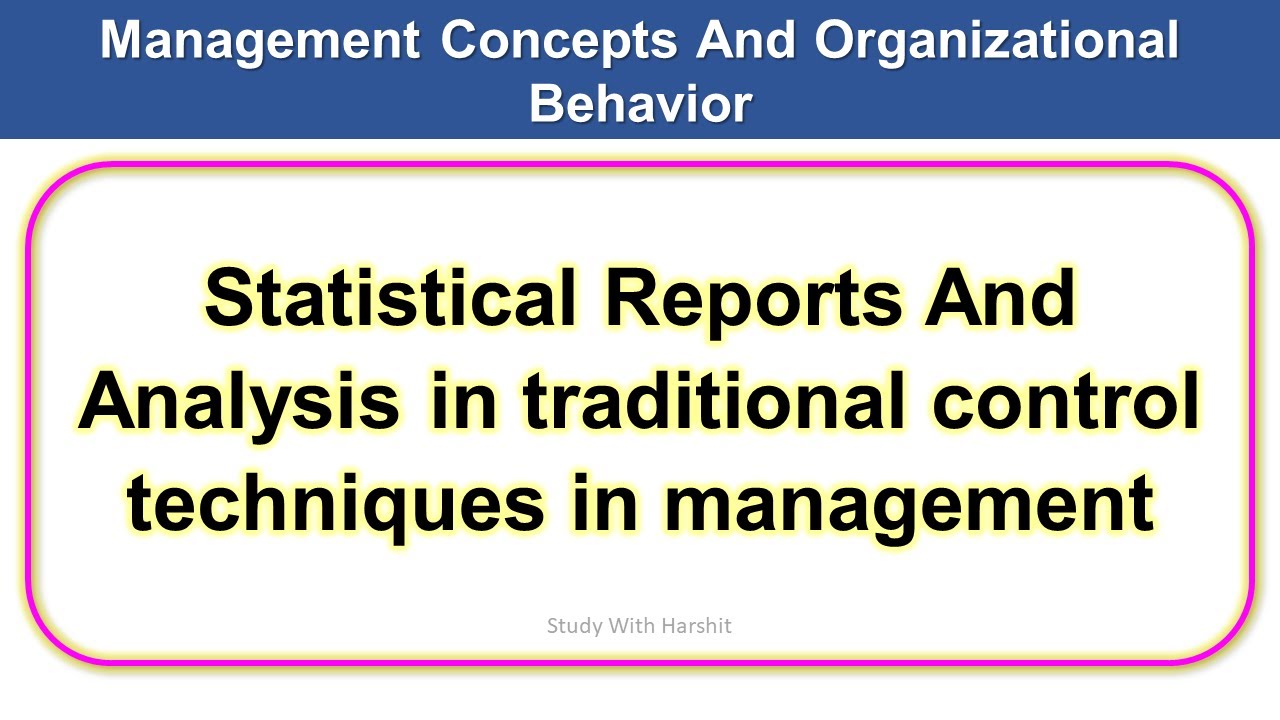 Management Concepts And Organizational Behavior

Statistical Reports And Analysis in traditional control techniques in management

Study With Harshit